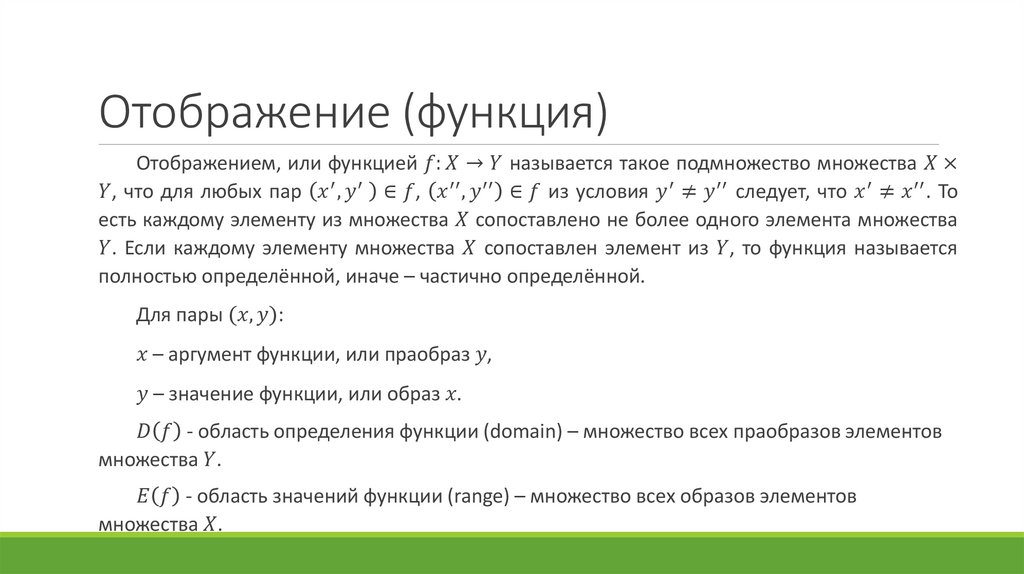 Отображение (функция)

Отображением, или функцией $f: X \to Y$ называется такое подмножество множества $X \times Y$, что для любых пар $(x', y') \in f$, $(x'', y'') \in f$ из условия $y' \neq y''$ следует, что $x' \neq x''$. То есть каждому элементу из множества $X$ сопоставлено не более одного элемента множества $Y$. Если каждому элементу множества $X$ сопоставлен элемент из $Y$, то функция называется полностью определённой, иначе – частично определённой.

Для пары $(x, y)$:

$x$ – аргумент функции, или праобраз $y$,

$y$ – значение функции, или образ $x$.

$D(f)$ - область определения функции (domain) – множество всех праобразов элементов множества $Y$.

$E(f)$ - область значений функции (range) – множество всех образов элементов множества $X$.